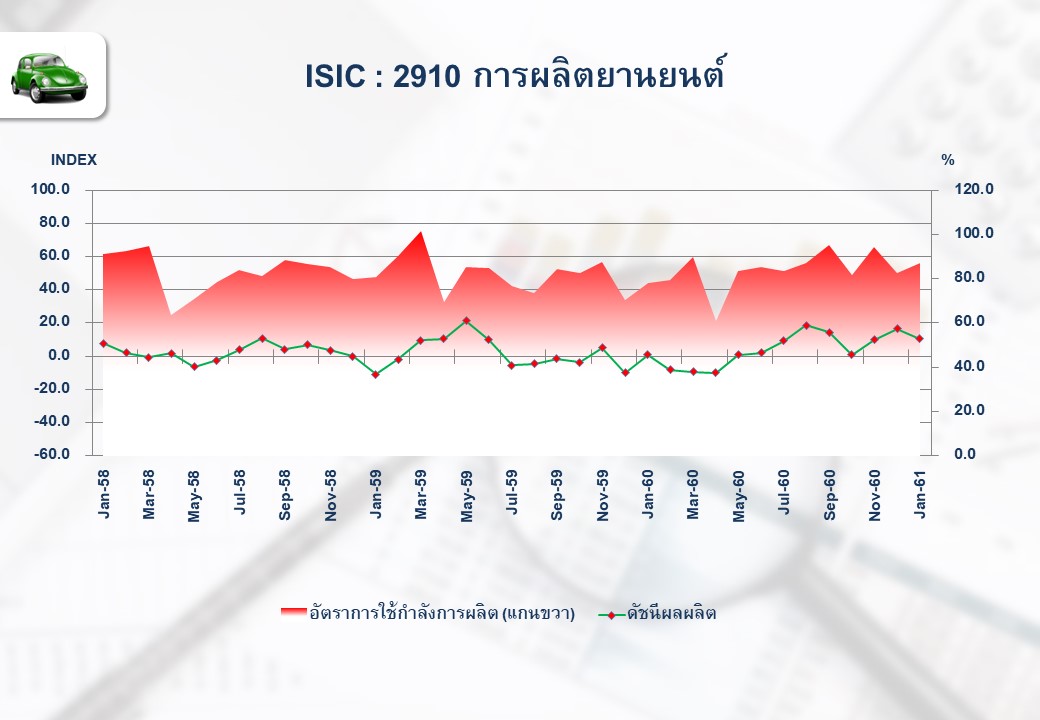 ISIC : 2910 การผลิตยานยนต์

INDEX

%

100.0
80.0
60.0
40.0
20.0
0.0
-20.0
-40.0
-60.0

120.0
100.0
80.0
60.0
40.0
20.0
0.0

Jan-58
Mar-58
May-58
Jul-58
Sep-58
Nov-58
Jan-59
Mar-59
May-59
Jul-59
Sep-59
Nov-59
Jan-60
Mar-60
May-60
Jul-60
Sep-60
Nov-60
Jan-61

อัตราการใช้กำลังการผลิต (แกนขวา)
ดัชนีผลผลิต